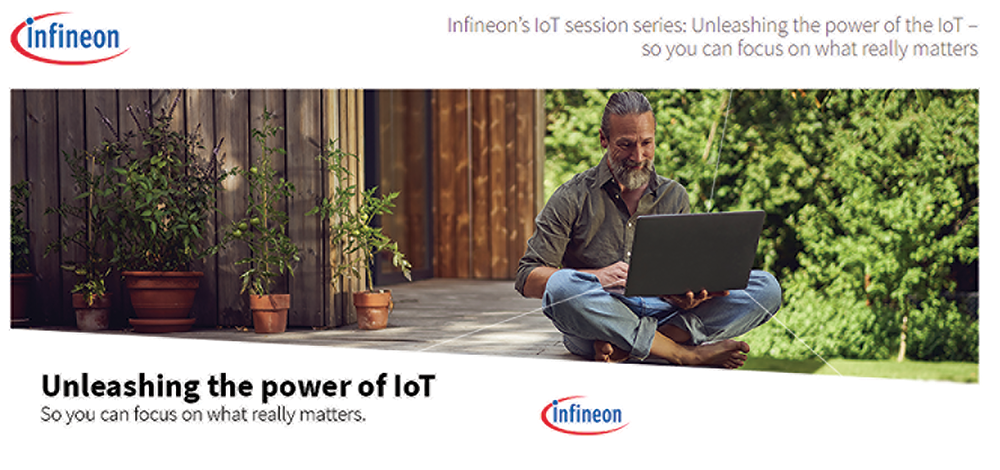 infineon

Infineon's IoT session series: Unleashing the power of the IoT – so you can focus on what really matters

Unleashing the power of IoT
So you can focus on what really matters.

infineon